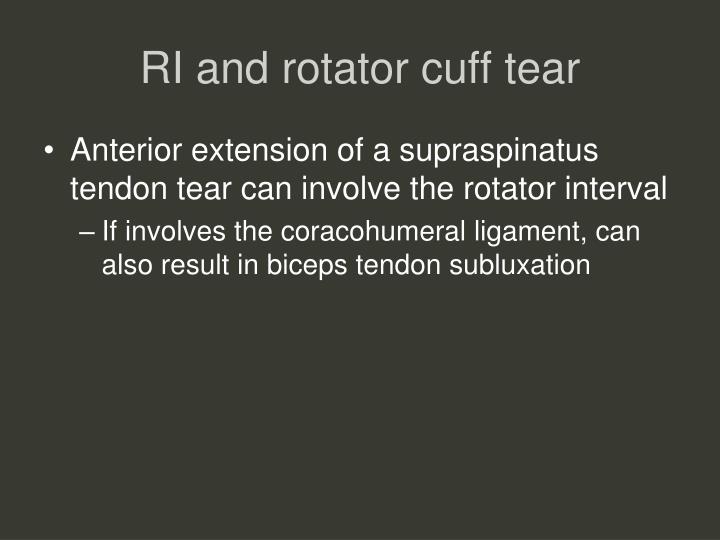 RI and rotator cuff tear

• Anterior extension of a supraspinatus tendon tear can involve the rotator interval

– If involves the coracohumeral ligament, can also result in biceps tendon subluxation